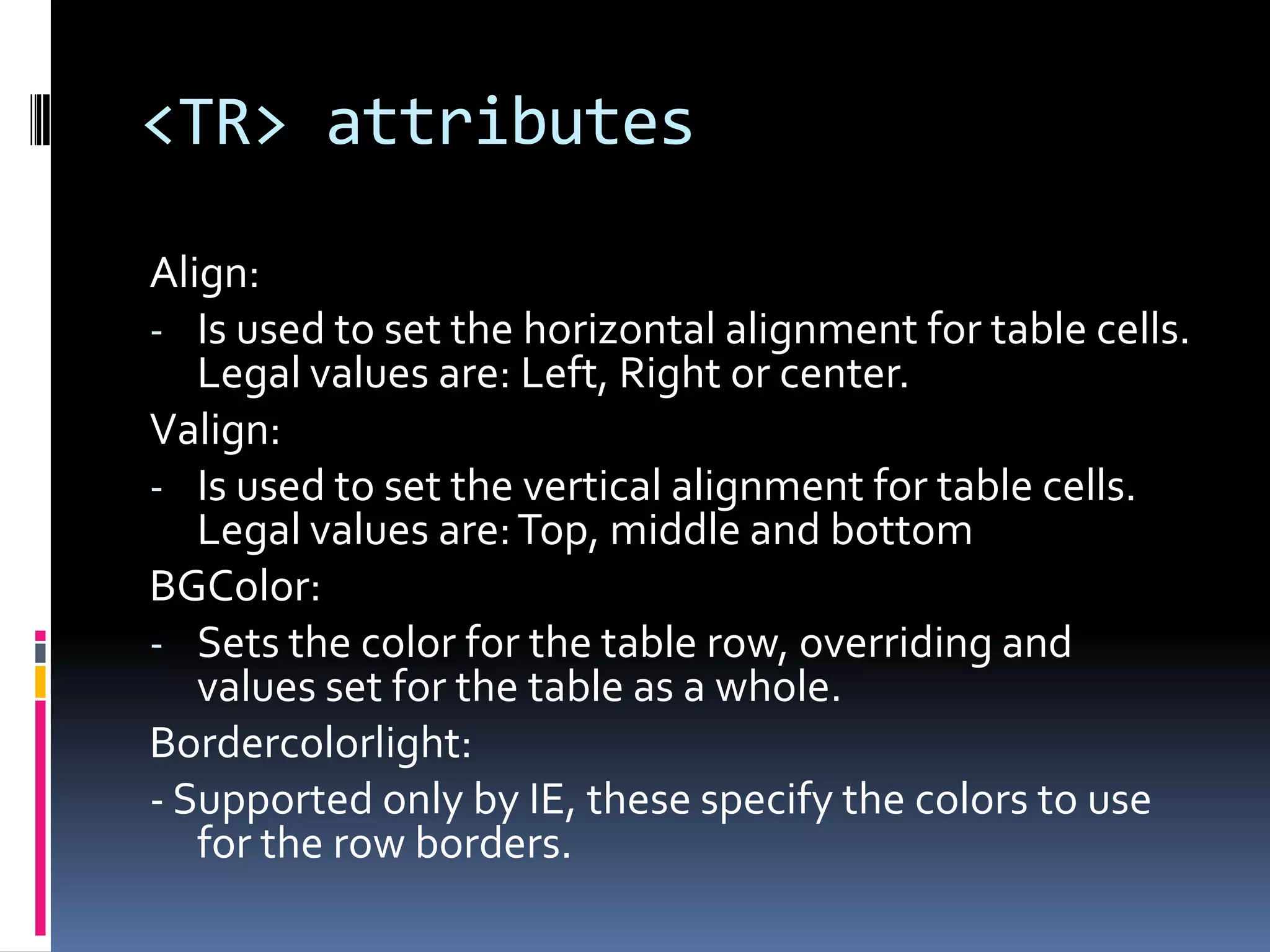 <TR> attributes

Align:

- Is used to set the horizontal alignment for table cells. Legal values are: Left, Right or center.

Valign:

- Is used to set the vertical alignment for table cells. Legal values are: Top, middle and bottom

BGColor:

- Sets the color for the table row, overriding and values set for the table as a whole.

Bordercolorlight:

- Supported only by IE, these specify the colors to use for the row borders.